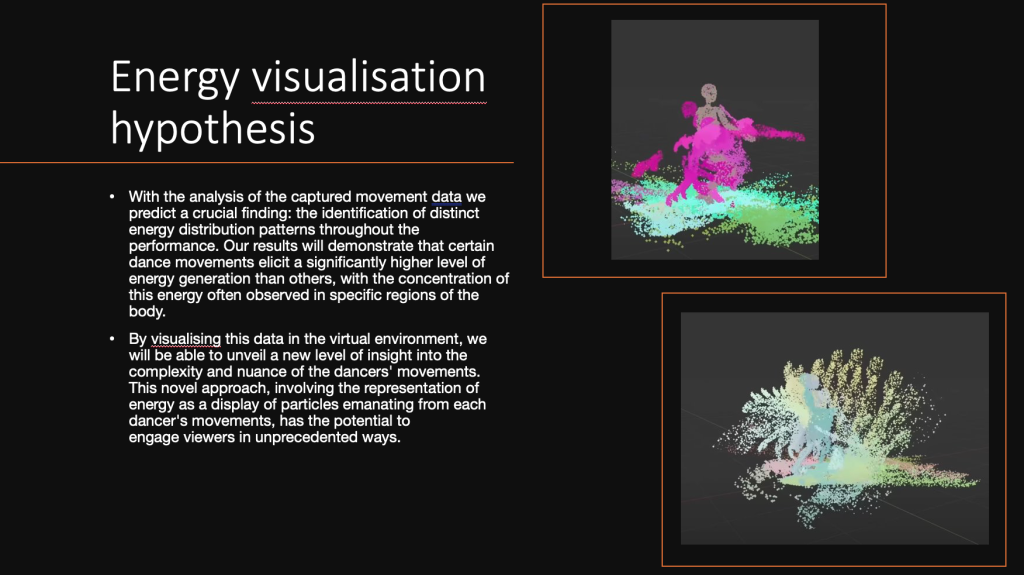 Energy visualisation hypothesis

• With the analysis of the captured movement data we predict a crucial finding: the identification of distinct energy distribution patterns throughout the performance. Our results will demonstrate that certain dance movements elicit a significantly higher level of energy generation than others, with the concentration of this energy often observed in specific regions of the body.

• By visualising this data in the virtual environment, we will be able to unveil a new level of insight into the complexity and nuance of the dancers' movements. This novel approach, involving the representation of energy as a display of particles emanating from each dancer's movements, has the potential to engage viewers in unprecedented ways.